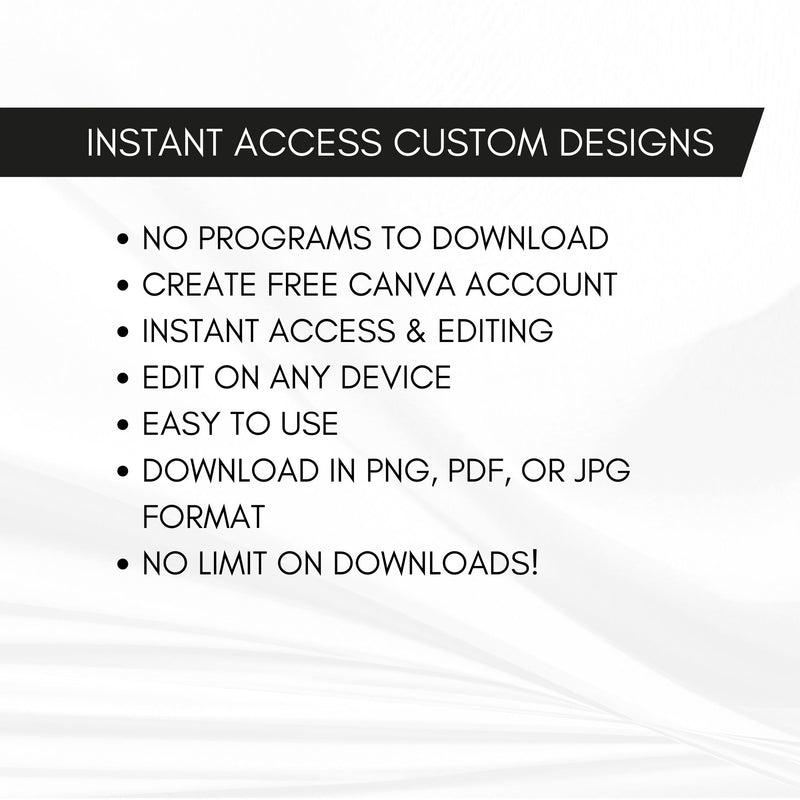 INSTANT ACCESS CUSTOM DESIGNS

• NO PROGRAMS TO DOWNLOAD
• CREATE FREE CANVA ACCOUNT
• INSTANT ACCESS & EDITING
• EDIT ON ANY DEVICE
• EASY TO USE
• DOWNLOAD IN PNG, PDF, OR JPG FORMAT
• NO LIMIT ON DOWNLOADS!